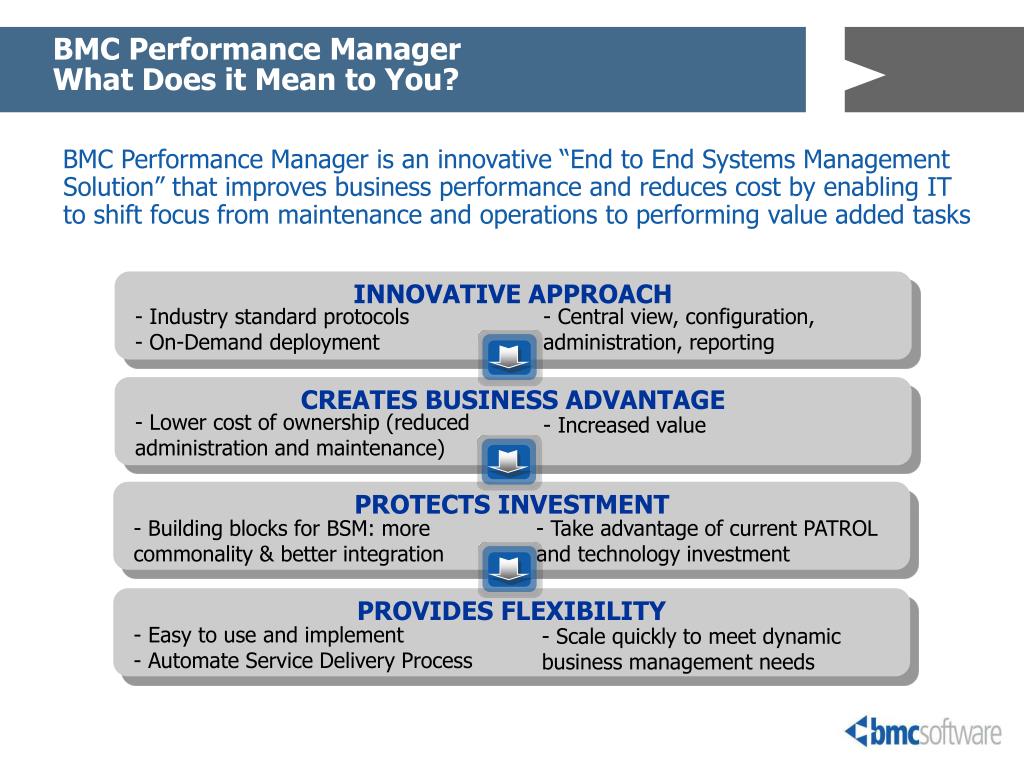 BMC Performance Manager
What Does it Mean to You?

BMC Performance Manager is an innovative “End to End Systems Management Solution” that improves business performance and reduces cost by enabling IT to shift focus from maintenance and operations to performing value added tasks

INNOVATIVE APPROACH
- Industry standard protocols
- On-Demand deployment
- Central view, configuration, administration, reporting

CREATES BUSINESS ADVANTAGE
- Lower cost of ownership (reduced administration and maintenance)
- Increased value

PROTECTS INVESTMENT
- Building blocks for BSM: more commonality & better integration
- Take advantage of current PATROL and technology investment

PROVIDES FLEXIBILITY
- Easy to use and implement
- Automate Service Delivery Process
- Scale quickly to meet dynamic business management needs

bmcsoftware